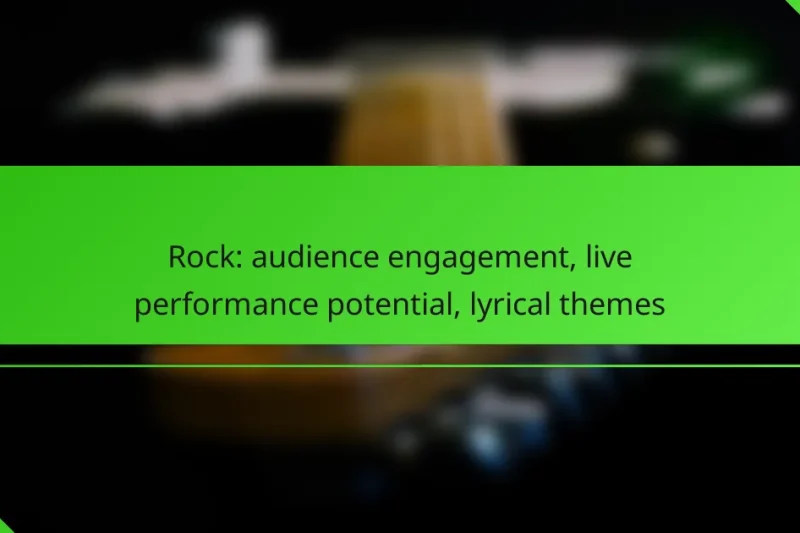 Rock: audience engagement, live performance potential, lyrical themes